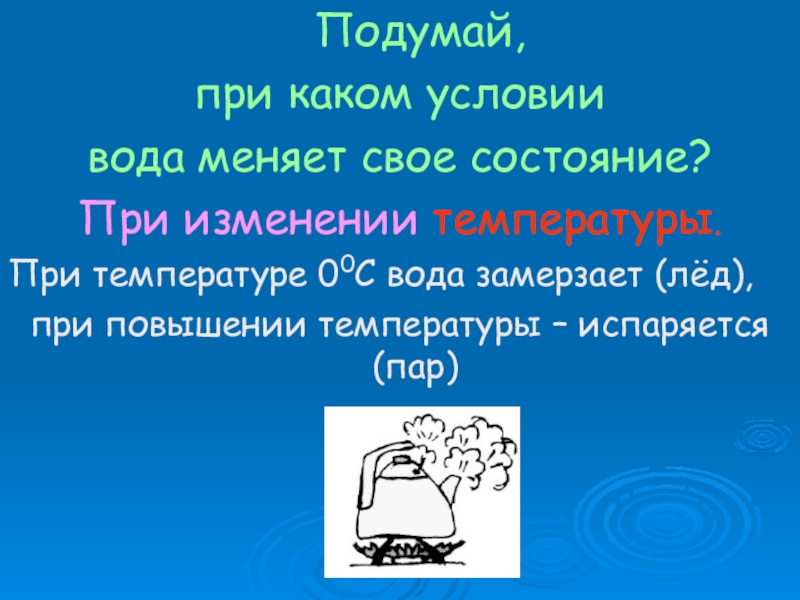 Подумай,
при каком условии
вода меняет свое состояние?

При изменении температуры.

При температуре $0^0$С вода замерзает (лёд), при повышении температуры – испаряется (пар)